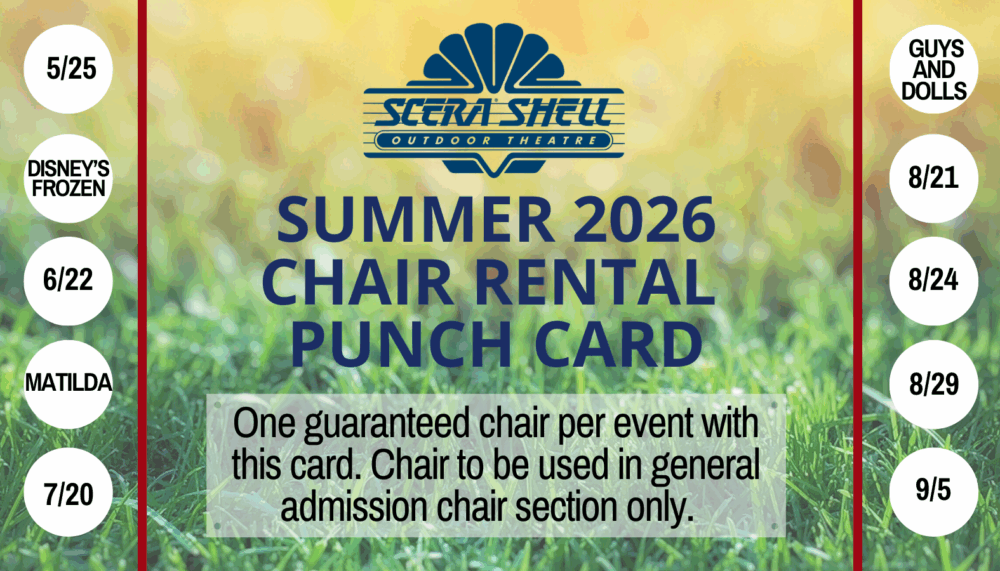 5/25

DISNEY'S FROZEN

6/22

MATILDA

7/20

SCERA SHELL
OUTDOOR THEATRE

SUMMER 2026
CHAIR RENTAL
PUNCH CARD

One guaranteed chair per event with this card. Chair to be used in general admission chair section only.

GUYS AND DOLLS

8/21

8/24

8/29

9/5